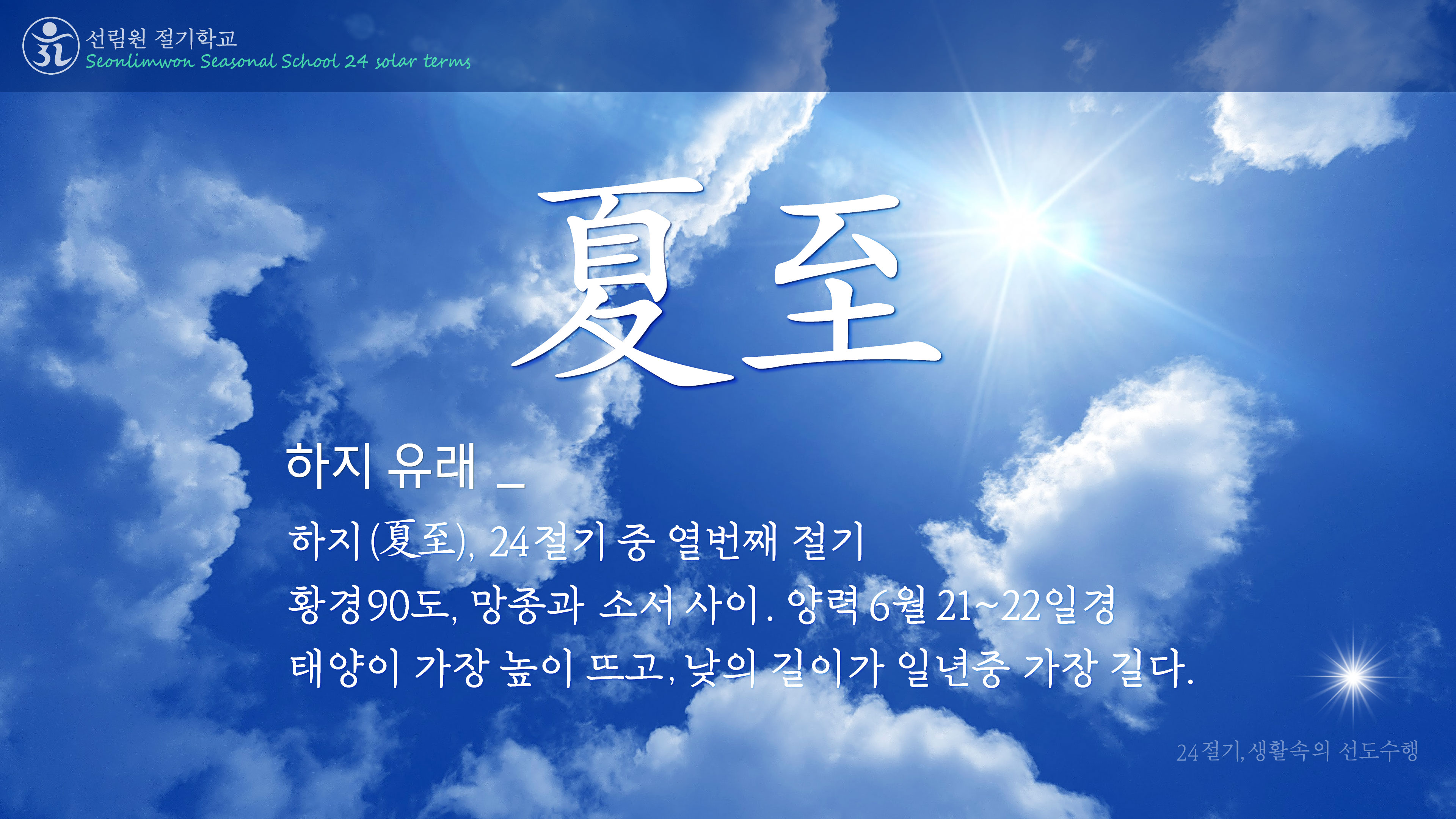 선림원 절기학교
Seonlimwon Seasonal School 24 solar terms

夏至

하지 유래 _

하지(夏至), 24절기 중 열번째 절기
황경90도, 망종과 소서 사이. 양력 6월 21~22일경
태양이 가장 높이 뜨고, 낮의 길이가 일년중 가장 길다.

24절기, 생활속의 선도수행